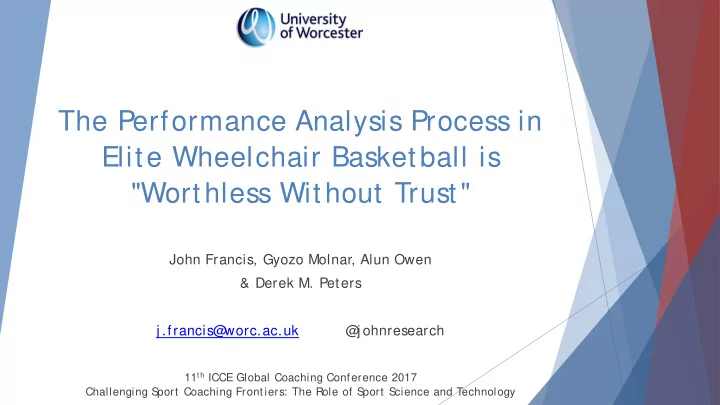 University of Worcester

The Performance Analysis Process in Elite Wheelchair Basketball is "Worthless Without Trust"

John Francis, Gyozo Molnar, Alun Owen & Derek M. Peters

j.francis@worc.ac.uk @johnresearch

11$^{th}$ ICCE Global Coaching Conference 2017
Challenging Sport Coaching Frontiers: The Role of Sport Science and Technology